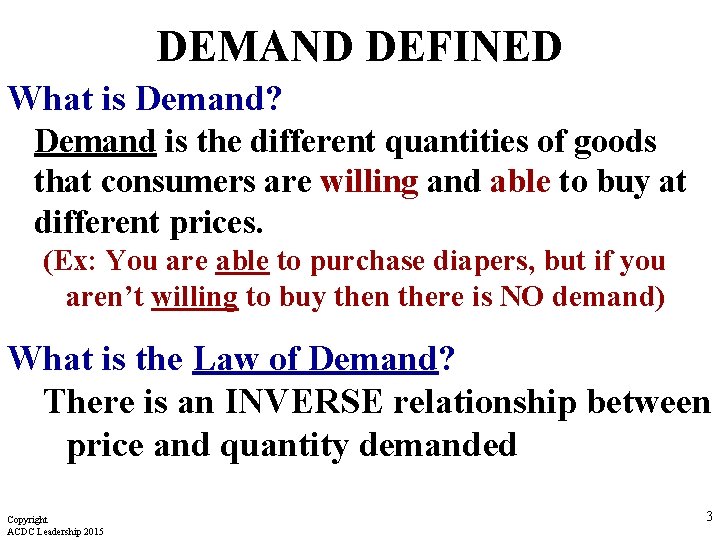 DEMAND DEFINED

What is Demand?

Demand is the different quantities of goods that consumers are willing and able to buy at different prices.

(Ex: You are able to purchase diapers, but if you aren't willing to buy then there is NO demand)

What is the Law of Demand?

There is an INVERSE relationship between price and quantity demanded

Copyright
ACDC Leadership 2015

3